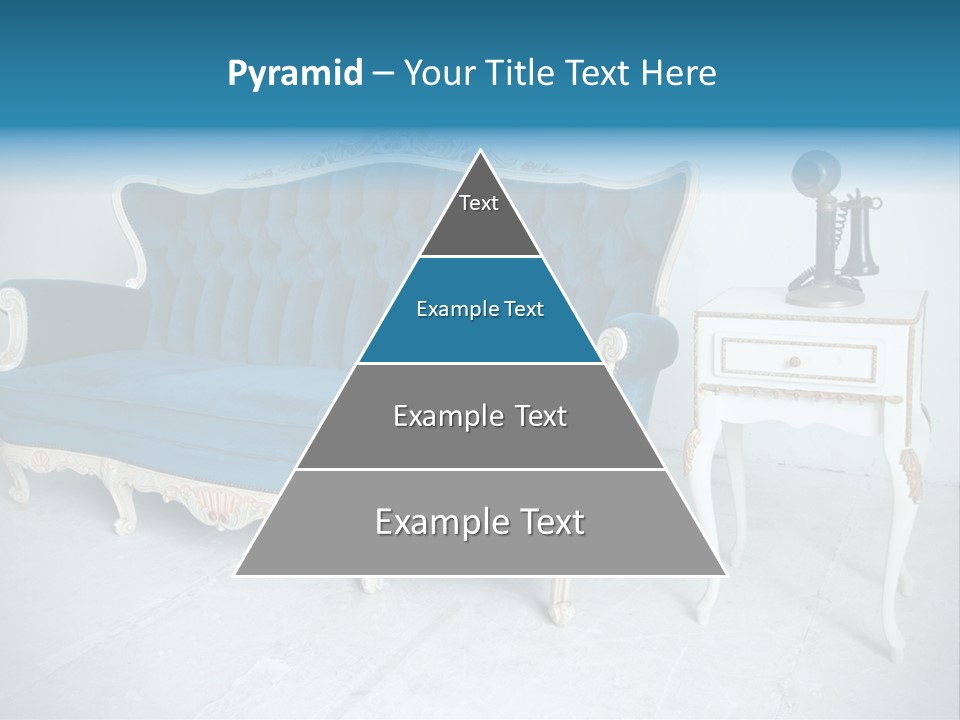 Pyramid – Your Title Text Here

Text

Example Text

Example Text

Example Text